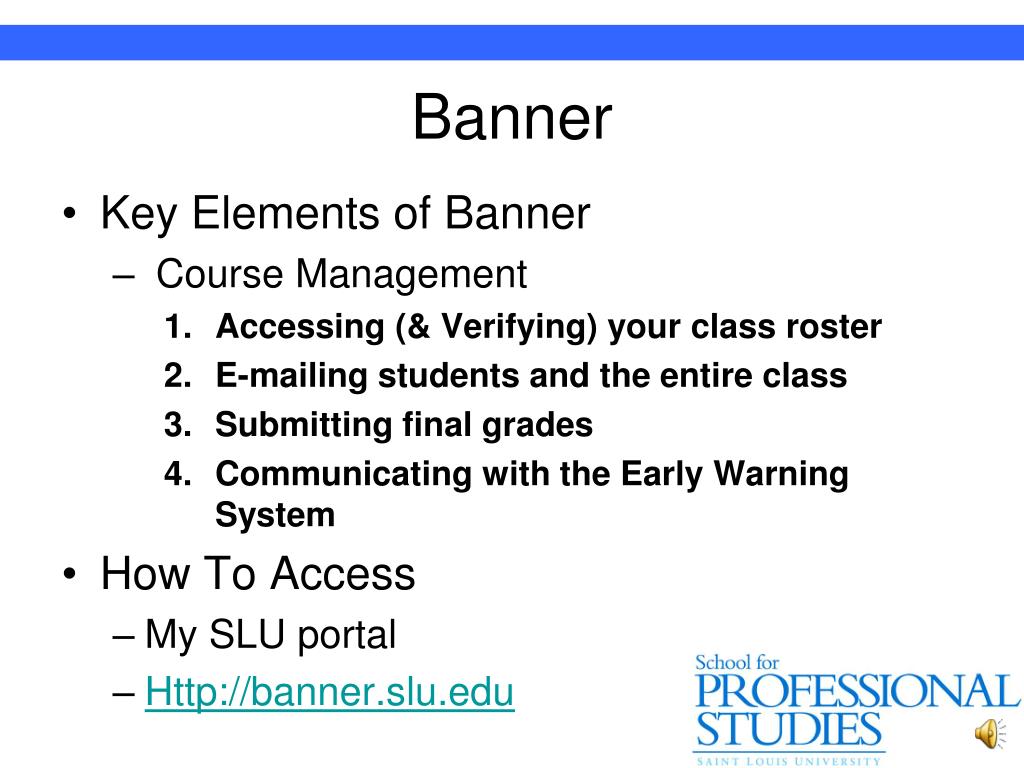 Banner

• Key Elements of Banner
– Course Management
1. Accessing (& Verifying) your class roster
2. E-mailing students and the entire class
3. Submitting final grades
4. Communicating with the Early Warning System

• How To Access
– My SLU portal
– Http://banner.slu.edu

School for
PROFESSIONAL
STUDIES
SAINT LOUIS UNIVERSITY